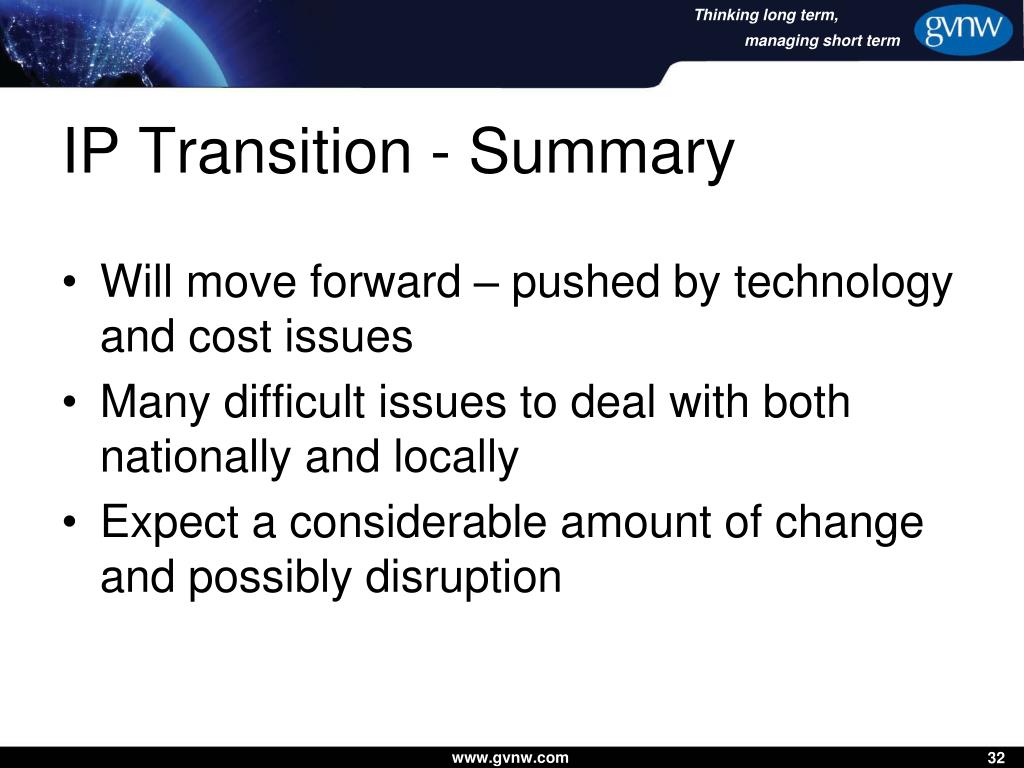 Thinking long term,
managing short term

gvnw

IP Transition - Summary

• Will move forward – pushed by technology and cost issues
• Many difficult issues to deal with both nationally and locally
• Expect a considerable amount of change and possibly disruption

www.gvnw.com

32